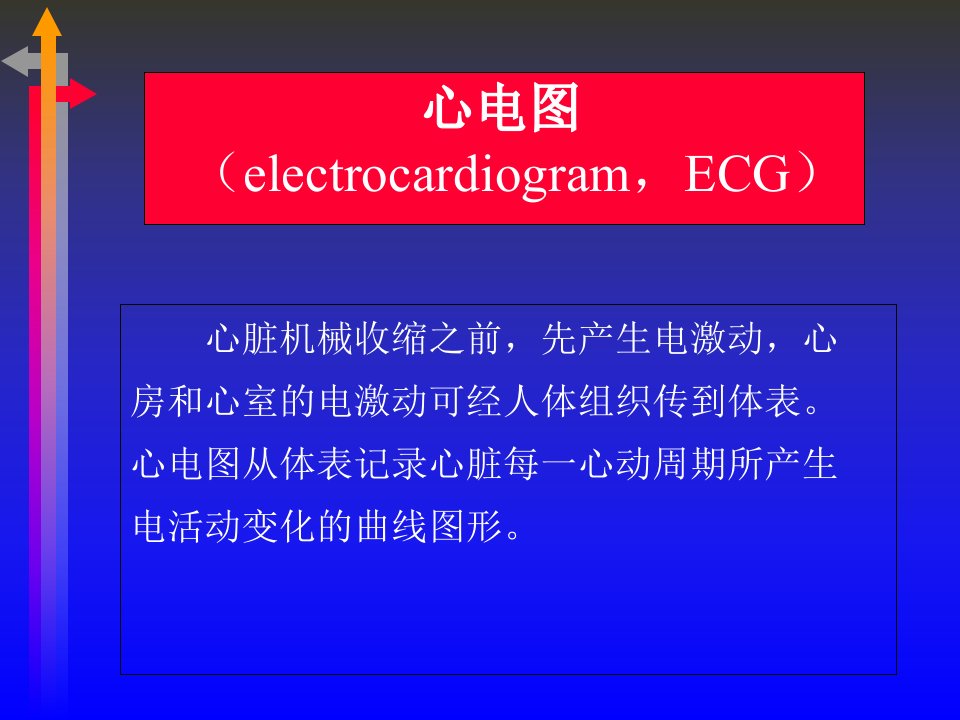 心电图
（electrocardiogram，ECG）

心脏机械收缩之前，先产生电激动，心房和心室的电激动可经人体组织传到体表。心电图从体表记录心脏每一心动周期所产生电活动变化的曲线图形。